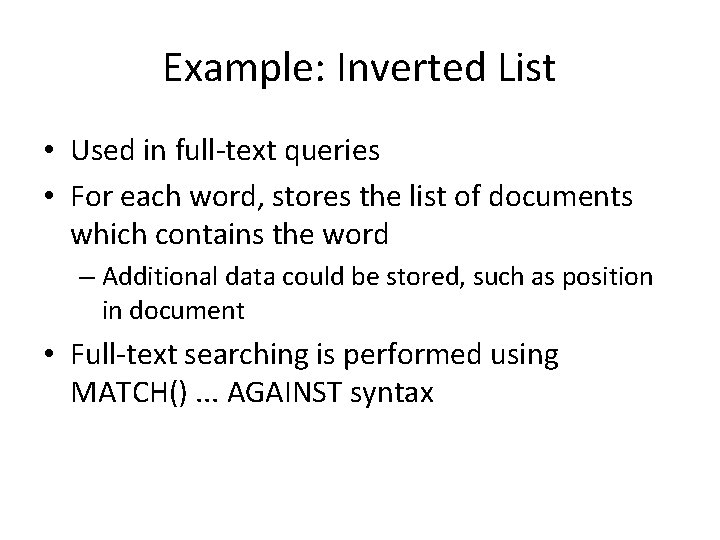 Example: Inverted List

• Used in full-text queries
• For each word, stores the list of documents which contains the word
– Additional data could be stored, such as position in document
• Full-text searching is performed using MATCH() ... AGAINST syntax